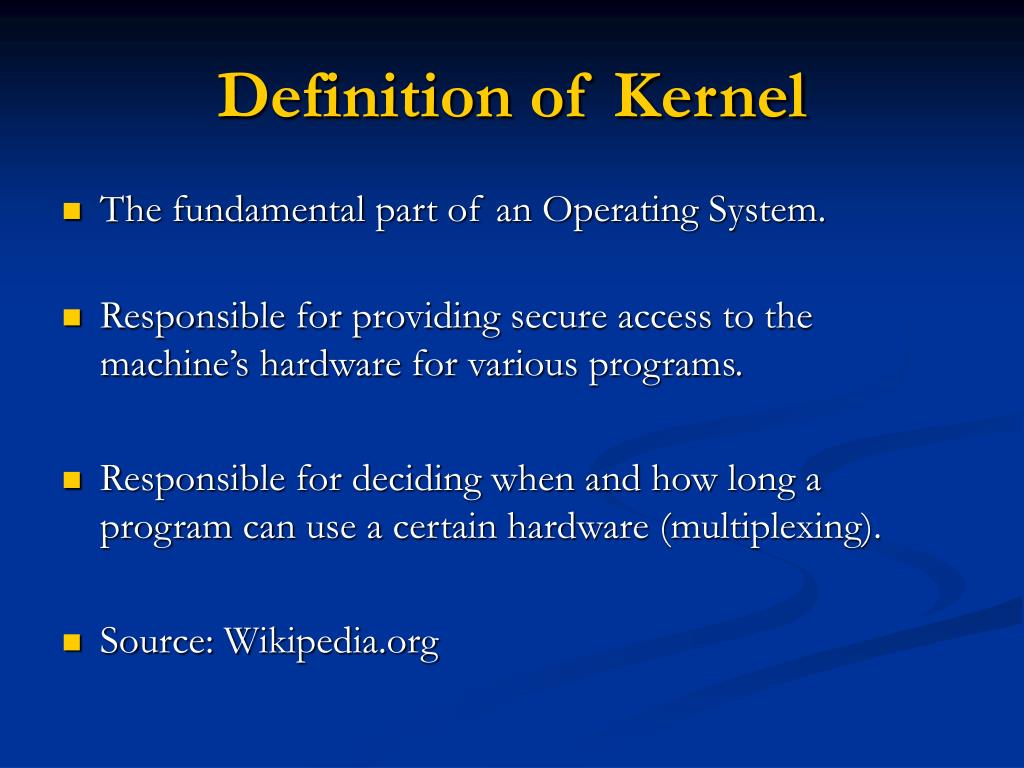 Definition of Kernel

- The fundamental part of an Operating System.

- Responsible for providing secure access to the machine’s hardware for various programs.

- Responsible for deciding when and how long a program can use a certain hardware (multiplexing).

- Source: Wikipedia.org